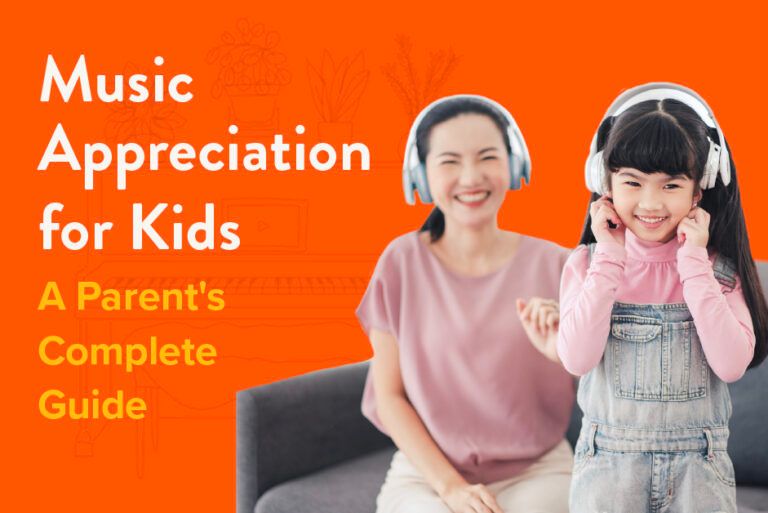 Music Appreciation for Kids

A Parent's Complete Guide